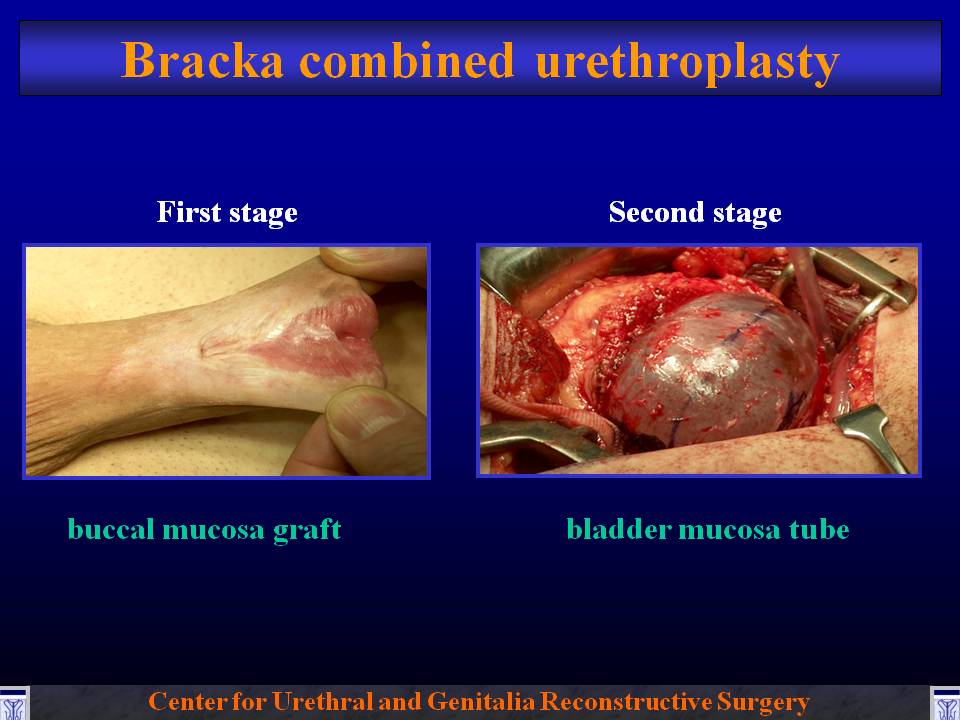 Bracka combined urethroplasty

First stage

buccal mucosa graft

Second stage

bladder mucosa tube

Center for Urethral and Genitalia Reconstructive Surgery